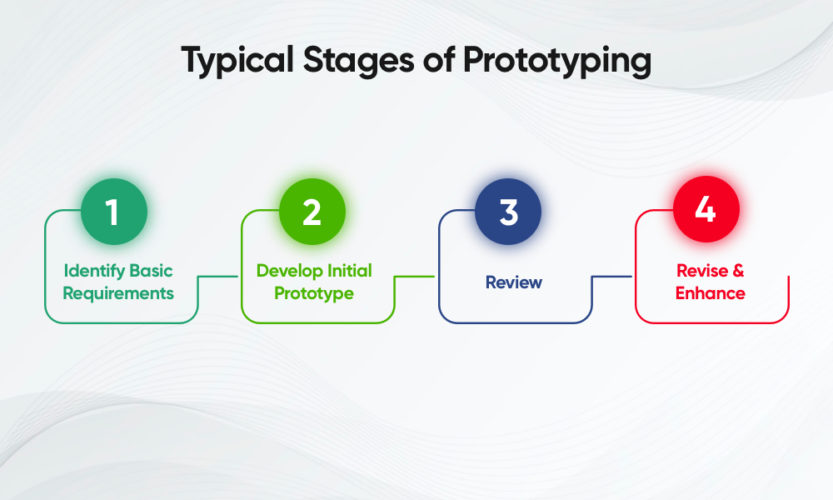 Typical Stages of Prototyping

1
Identify Basic Requirements

2
Develop Initial Prototype

3
Review

4
Revise & Enhance